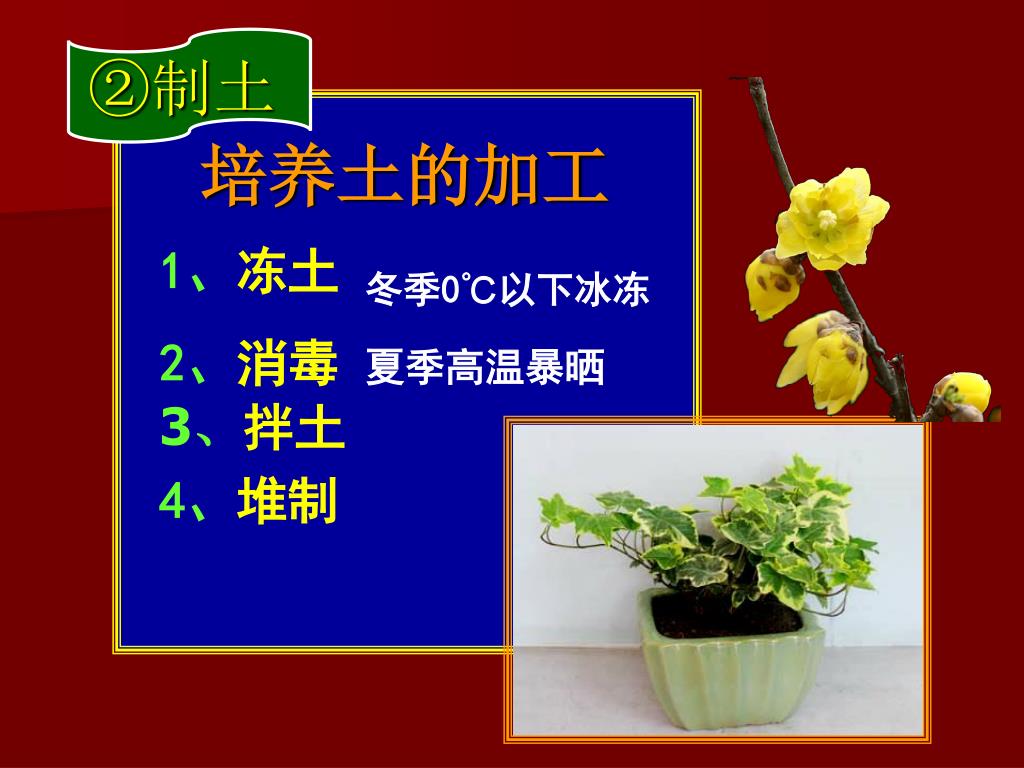 ②制土

培养土的加工

1、冻土 冬季0℃以下冰冻

2、消毒 夏季高温暴晒

3、拌土

4、堆制